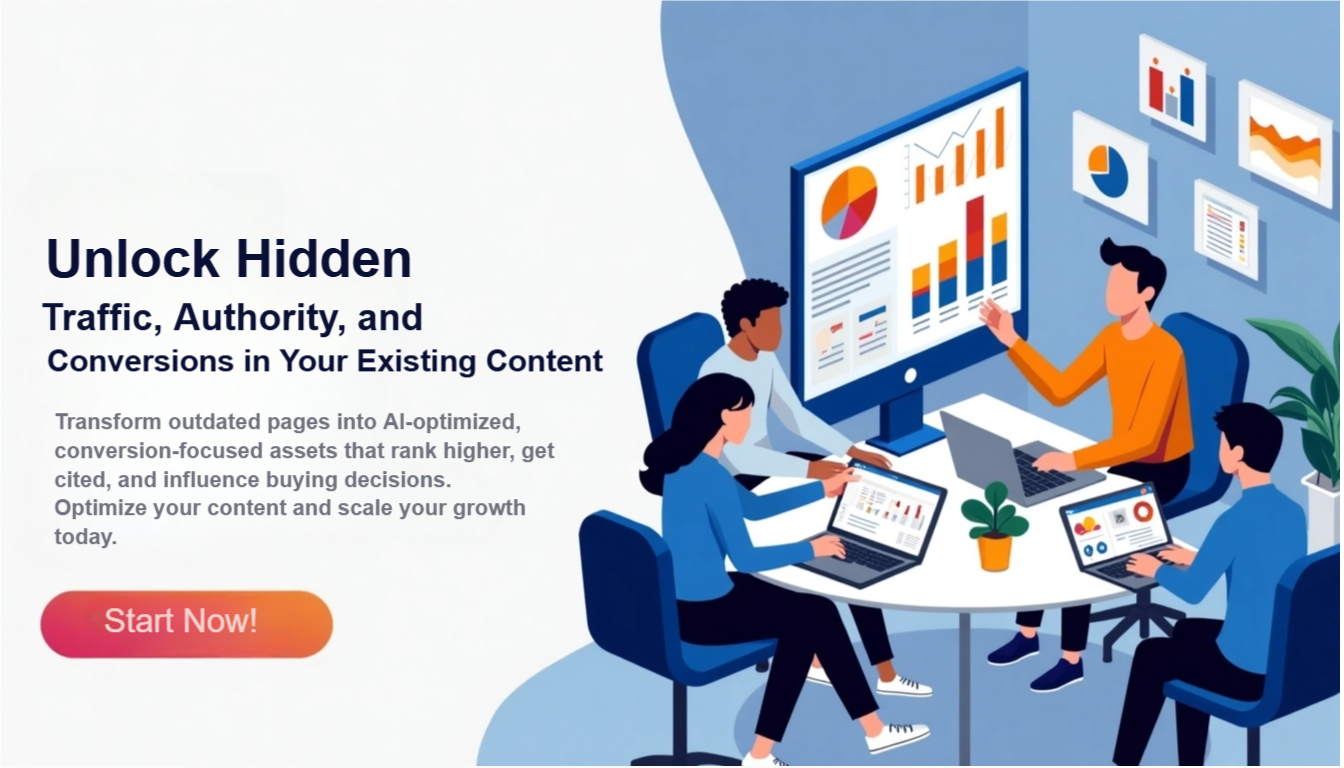 Unlock Hidden
Traffic, Authority, and
Conversions in Your Existing Content

Transform outdated pages into AI-optimized, conversion-focused assets that rank higher, get cited, and influence buying decisions.
Optimize your content and scale your growth today.

Start Now!